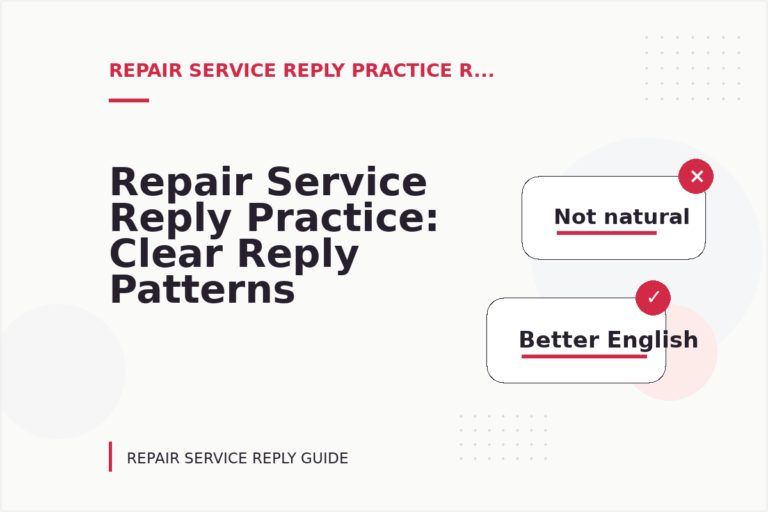 REPAIR SERVICE REPLY PRACTICE R...

Repair Service Reply Practice: Clear Reply Patterns

Not natural

Better English

REPAIR SERVICE REPLY GUIDE